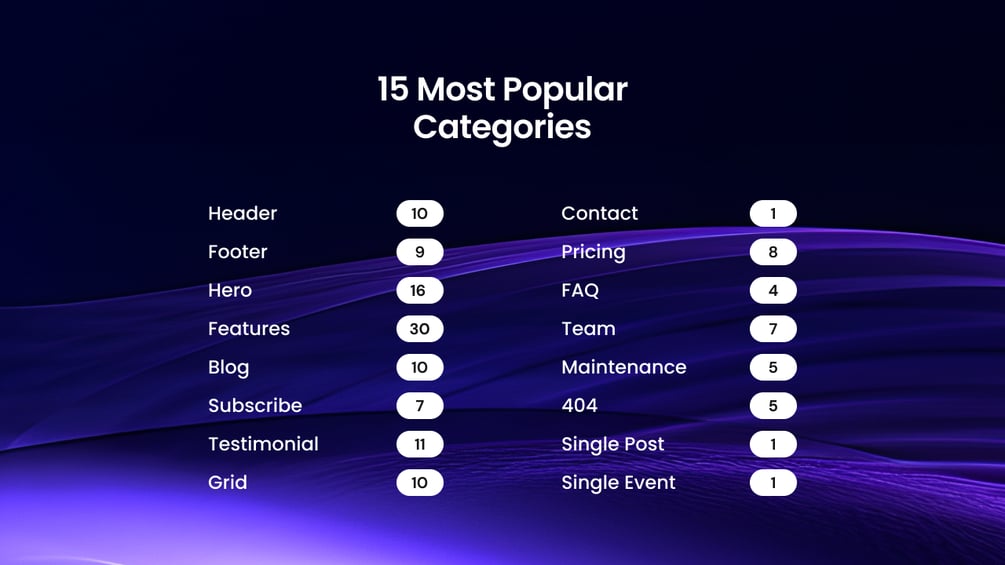 15 Most Popular Categories

Header 10
Footer 9
Hero 16
Features 30
Blog 10
Subscribe 7
Testimonial 11
Grid 10

Contact 1
Pricing 8
FAQ 4
Team 7
Maintenance 5
404 5
Single Post 1
Single Event 1